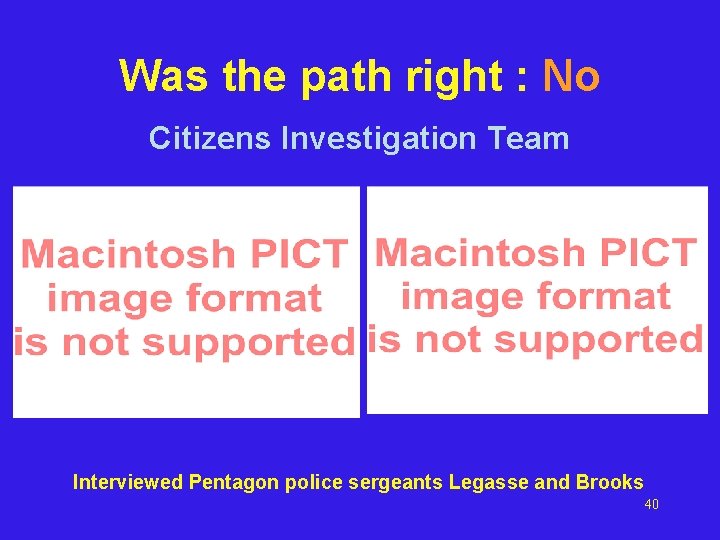 Was the path right : No

Citizens Investigation Team

Macintosh PICT image format is not supported

Macintosh PICT image format is not supported

Interviewed Pentagon police sergeants Legasse and Brooks

40